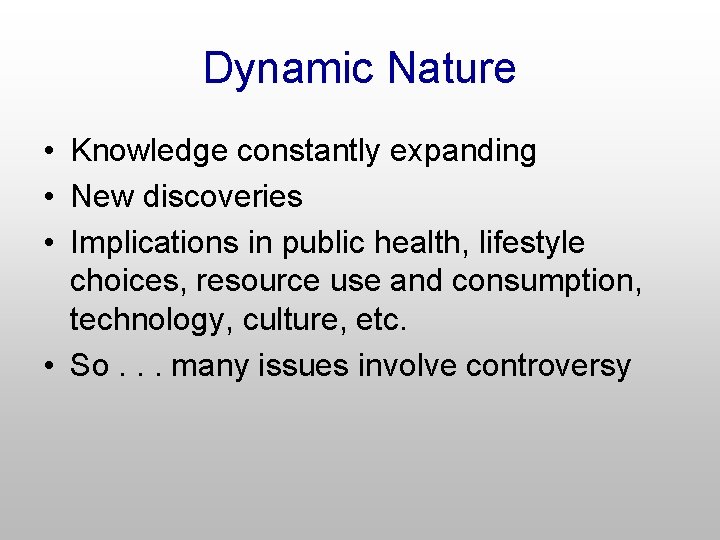 Dynamic Nature

• Knowledge constantly expanding
• New discoveries
• Implications in public health, lifestyle choices, resource use and consumption, technology, culture, etc.
• So . . . many issues involve controversy